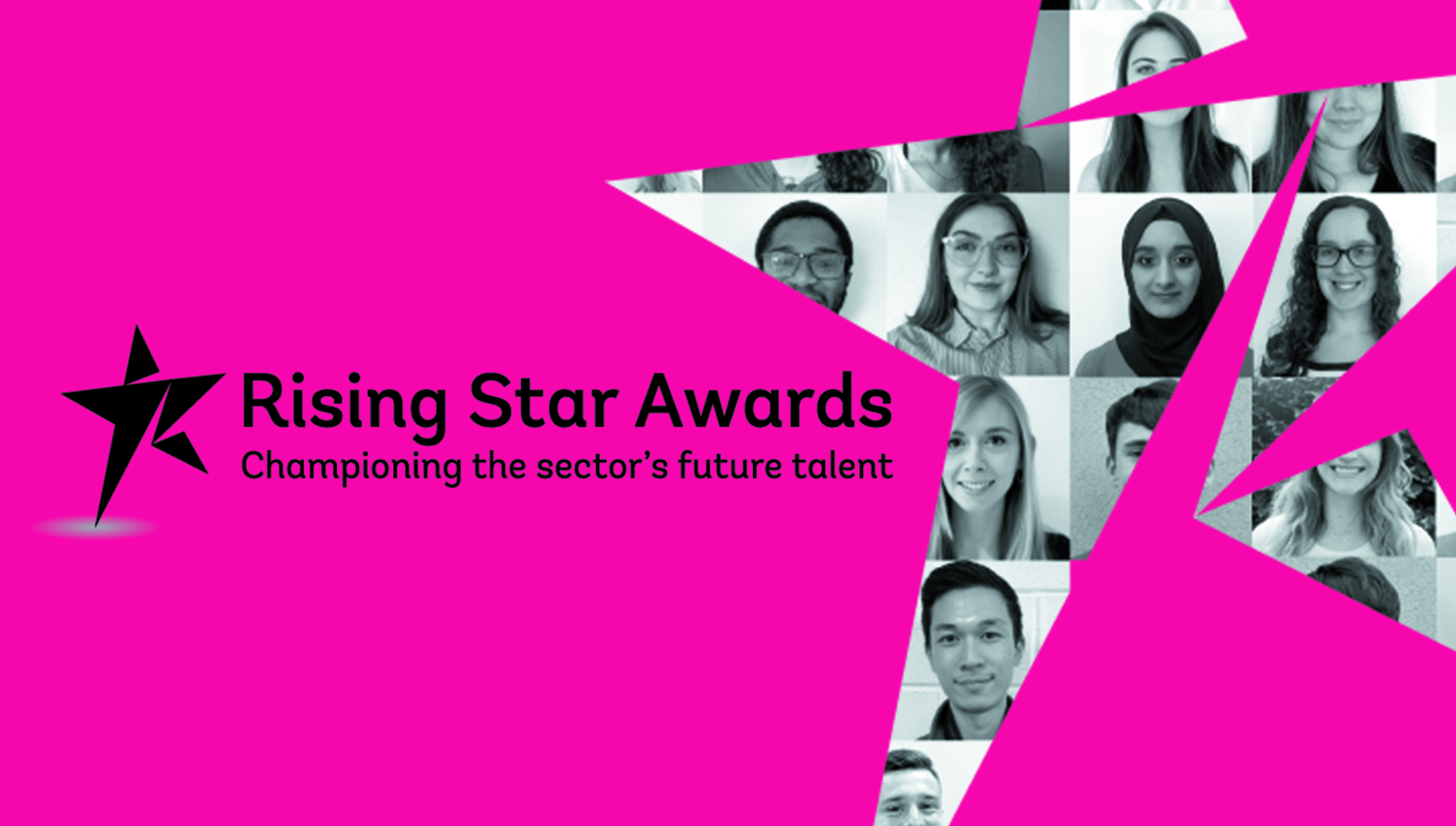 Rising Star Awards
Championing the sector's future talent